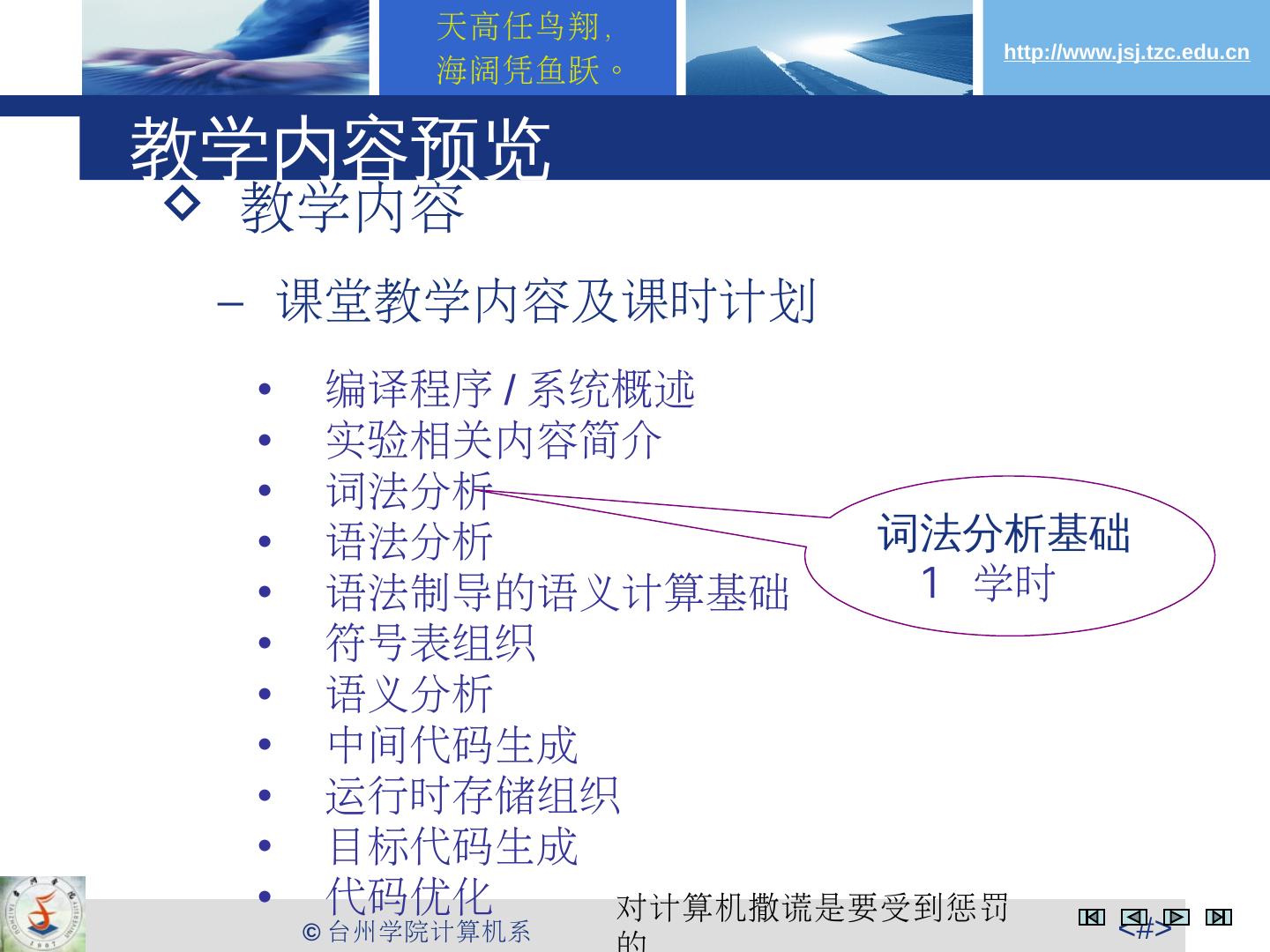 天高任鸟翔，
海阔凭鱼跃。

http://www.jsj.tzc.edu.cn

教学内容预览

◇ 教学内容

– 课堂教学内容及课时计划

• 编译程序 / 系统概述
• 实验相关内容简介
• 词法分析
• 语法分析
• 语法制导的语义计算基础
• 符号表组织
• 语义分析
• 中间代码生成
• 运行时存储组织
• 目标代码生成
• 代码优化

词法分析基础
1 学时

© 台州学院计算机系

对计算机撒谎是要受到惩罚的

<#>